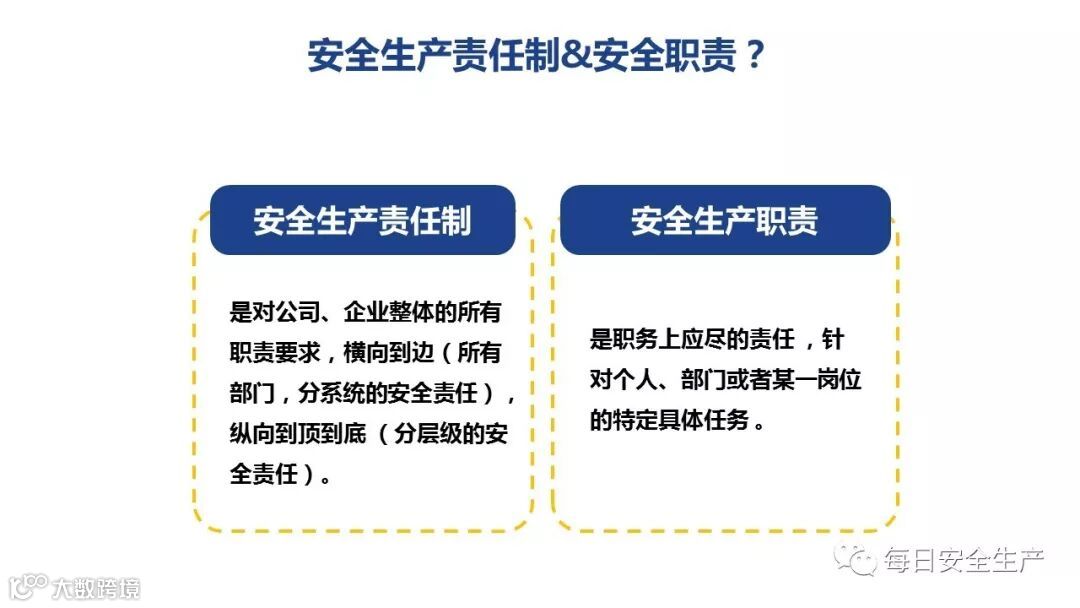 安全生产责任制&安全职责？

安全生产责任制

是对公司、企业整体的所有职责要求，横向到边（所有部门，分系统的安全责任），纵向到顶到底（分层级的安全责任）。

安全生产职责

是职务上应尽的责任，针对个人、部门或者某一岗位的特定具体任务。

每日安全生产

大数跨境